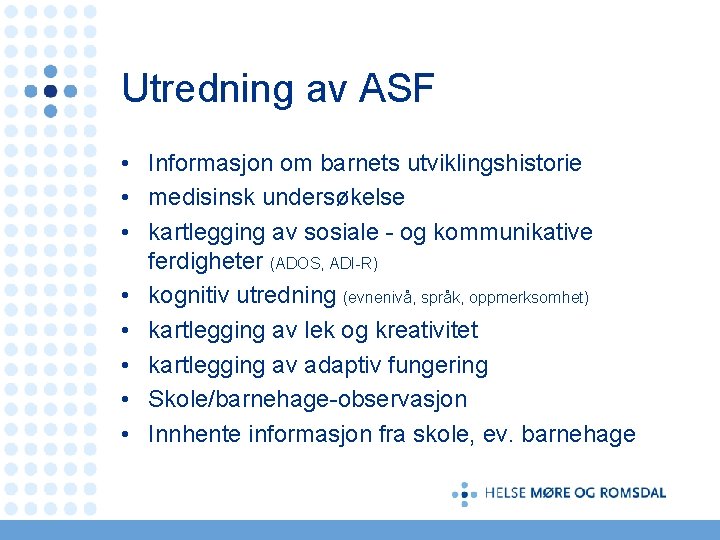 Utredning av ASF

• Informasjon om barnets utviklingshistorie
• medisinsk undersøkelse
• kartlegging av sosiale - og kommunikative ferdigheter (ADOS, ADI-R)
• kognitiv utredning (evnenivå, språk, oppmerksomhet)
• kartlegging av lek og kreativitet
• kartlegging av adaptiv fungering
• Skole/barnehage-observasjon
• Innhente informasjon fra skole, ev. barnehage

HELSE MØRE OG ROMSDAL